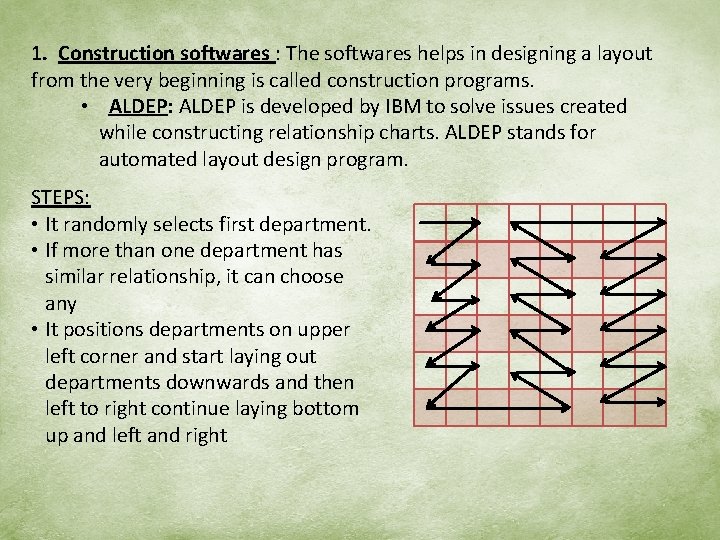 1. Construction softwares : The softwares helps in designing a layout from the very beginning is called construction programs.

• ALDEP: ALDEP is developed by IBM to solve issues created while constructing relationship charts. ALDEP stands for automated layout design program.

STEPS:
• It randomly selects first department.
• If more than one department has similar relationship, it can choose any
• It positions departments on upper left corner and start laying out departments downwards and then left to right continue laying bottom up and left and right